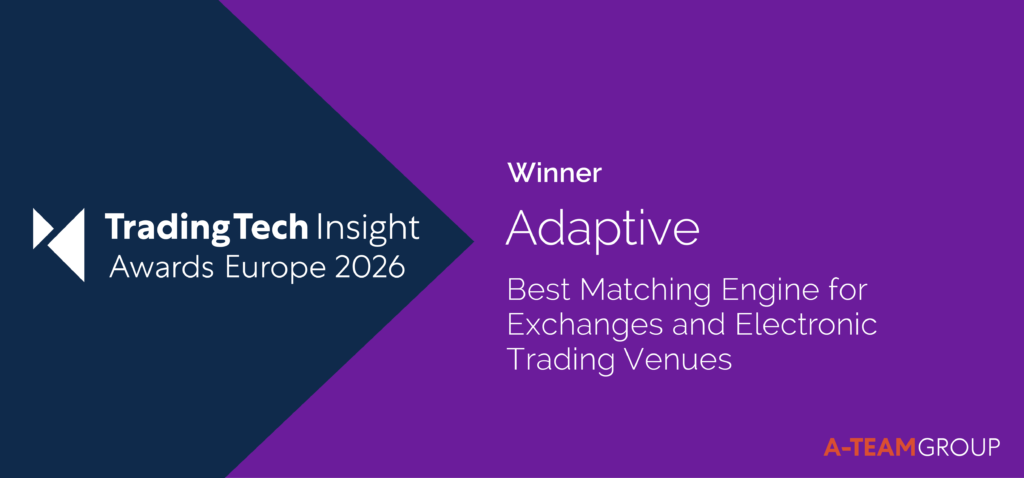 TradingTech Insight
Awards Europe 2026

Winner

Adaptive

Best Matching Engine for Exchanges and Electronic Trading Venues

A-TEAMGROUP